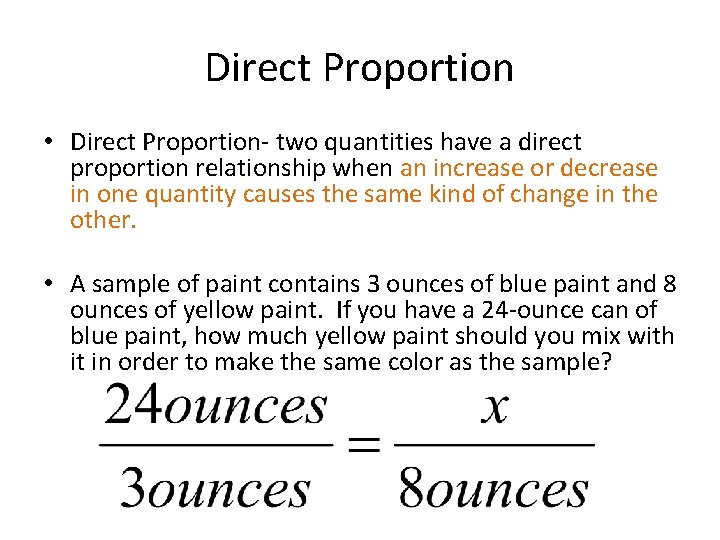 Direct Proportion

• Direct Proportion- two quantities have a direct proportion relationship when an increase or decrease in one quantity causes the same kind of change in the other.

• A sample of paint contains 3 ounces of blue paint and 8 ounces of yellow paint. If you have a 24-ounce can of blue paint, how much yellow paint should you mix with it in order to make the same color as the sample?

$\frac{24ounces}{3ounces} = \frac{x}{8ounces}$